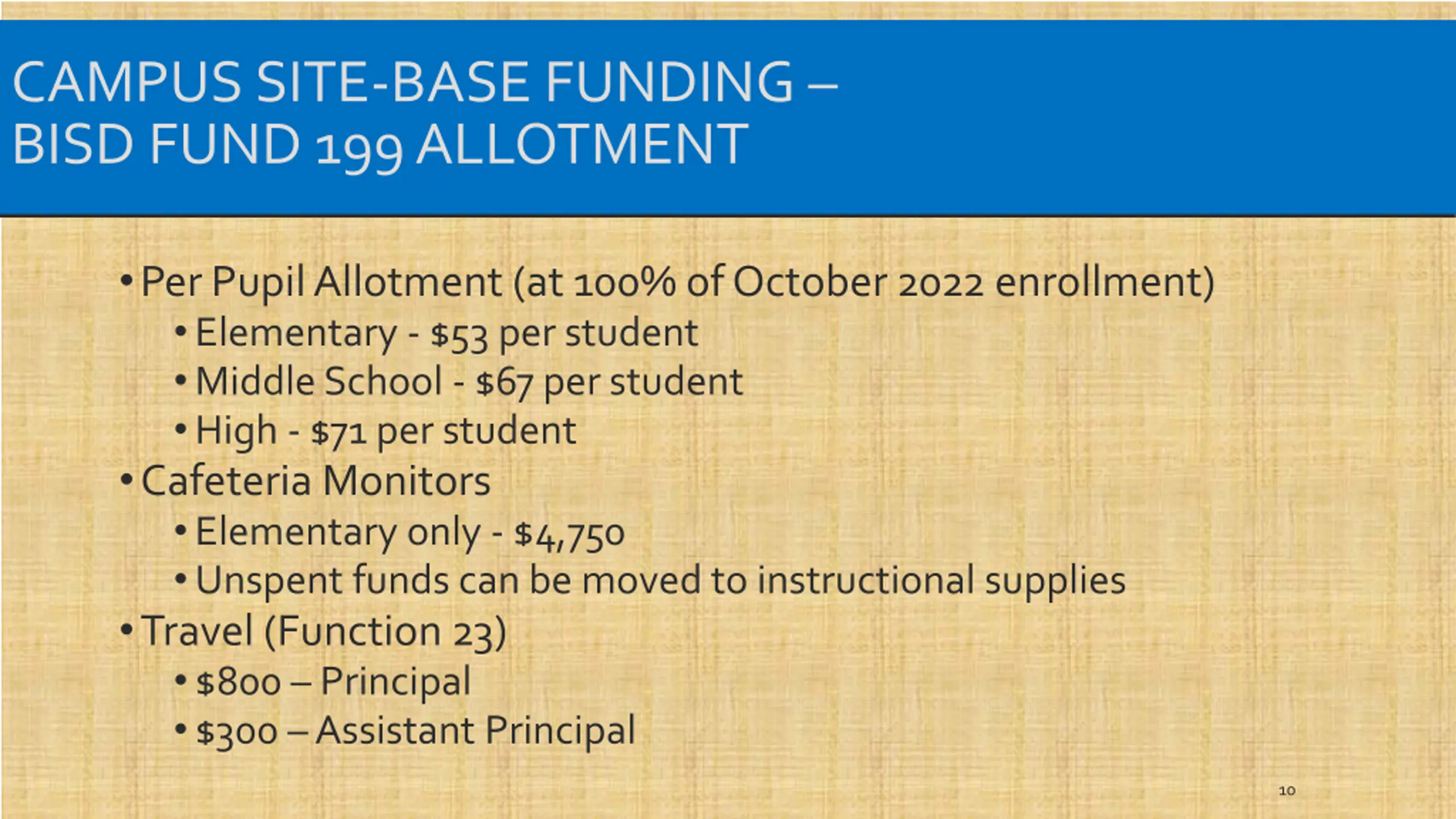 CAMPUS SITE-BASE FUNDING – BISD FUND 199 ALLOTMENT

• Per Pupil Allotment (at 100% of October 2022 enrollment)
  • Elementary - \$53 per student
  • Middle School - \$67 per student
  • High - \$71 per student
• Cafeteria Monitors
  • Elementary only - \$4,750
  • Unspent funds can be moved to instructional supplies
• Travel (Function 23)
  • \$800 – Principal
  • \$300 – Assistant Principal

10